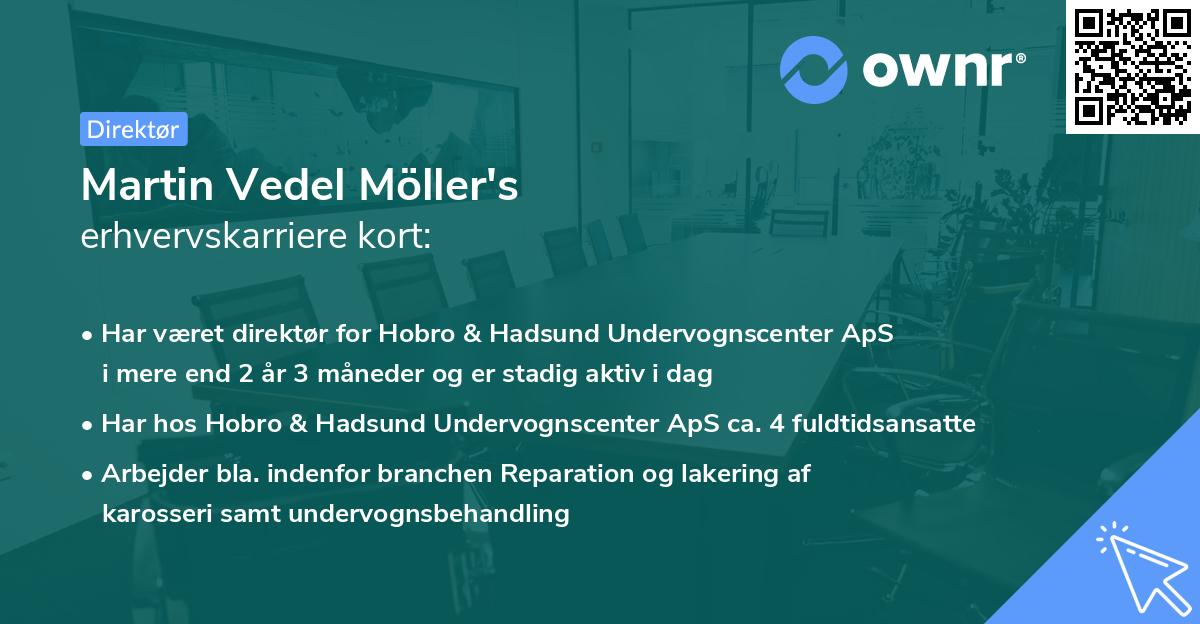 ownr®

Direktør

Martin Vedel Möller's
erhvervskarriere kort:

• Har været direktør for Hobro & Hadsund Undervognscenter ApS i mere end 2 år 3 måneder og er stadig aktiv i dag

• Har hos Hobro & Hadsund Undervognscenter ApS ca. 4 fuldtidsansatte

• Arbejder bla. indenfor branchen Reparation og lakering af karosseri samt undervognsbehandling